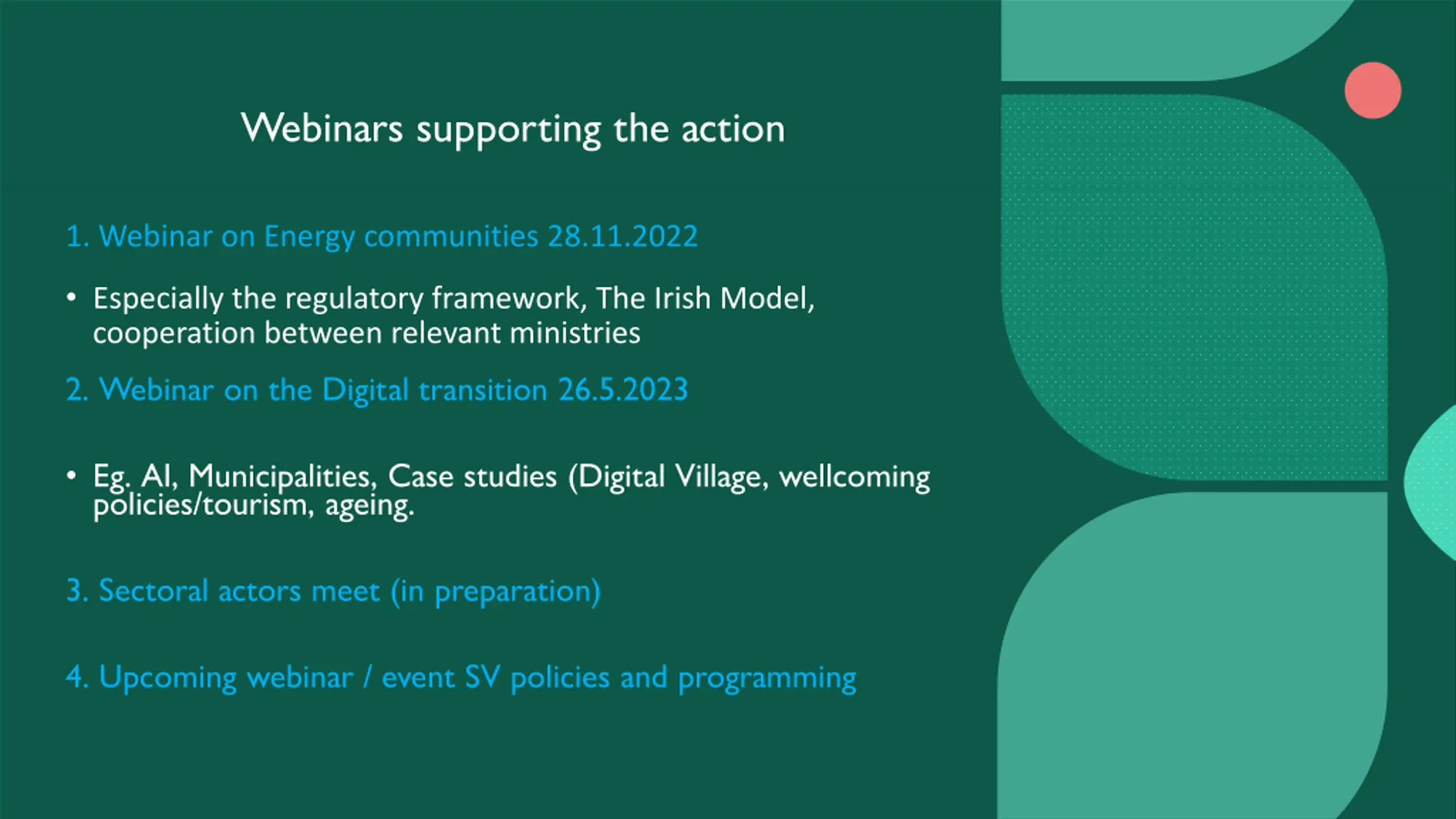 Webinars supporting the action

1. Webinar on Energy communities 28.11.2022

• Especially the regulatory framework, The Irish Model, cooperation between relevant ministries

2. Webinar on the Digital transition 26.5.2023

• Eg. AI, Municipalities, Case studies (Digital Village, wellcoming policies/tourism, ageing.

3. Sectoral actors meet (in preparation)

4. Upcoming webinar / event SV policies and programming